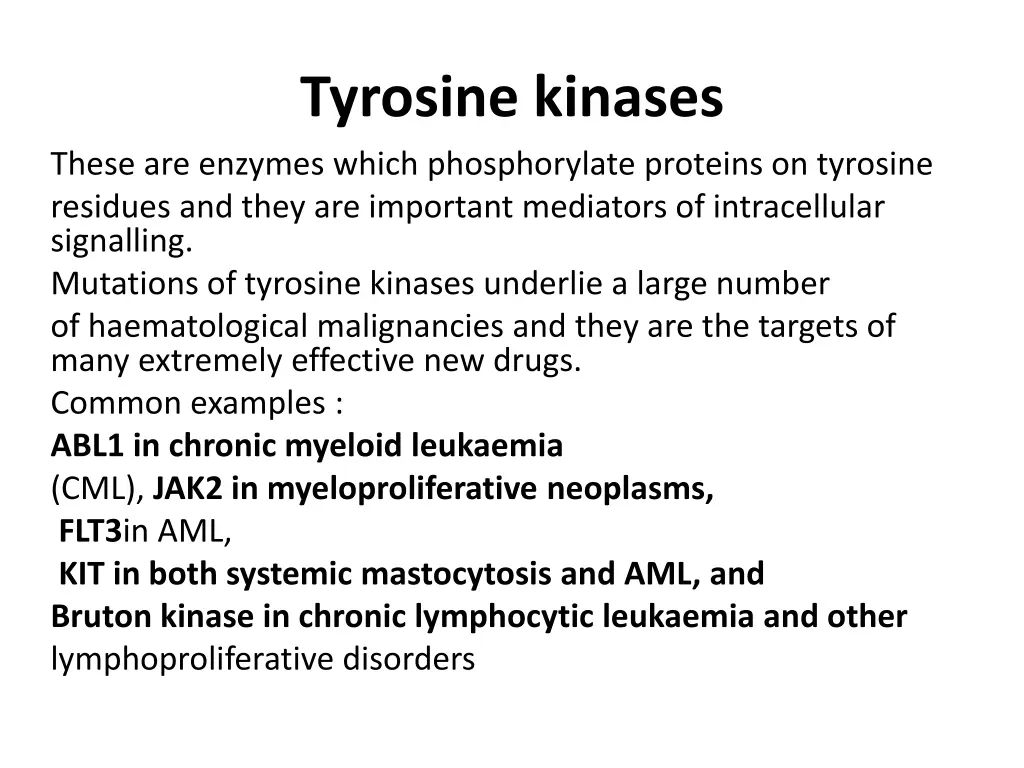 Tyrosine kinases

These are enzymes which phosphorylate proteins on tyrosine residues and they are important mediators of intracellular signalling.

Mutations of tyrosine kinases underlie a large number of haematological malignancies and they are the targets of many extremely effective new drugs.

Common examples :

ABL1 in chronic myeloid leukaemia

(CML), JAK2 in myeloproliferative neoplasms,

FLT3in AML,

KIT in both systemic mastocytosis and AML, and

Bruton kinase in chronic lymphocytic leukaemia and other lymphoproliferative disorders